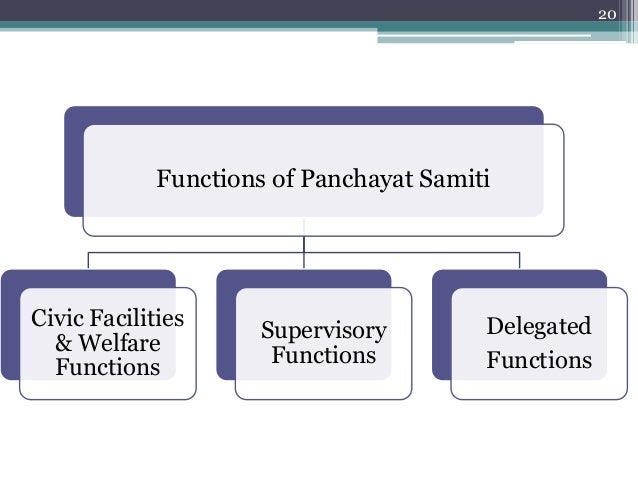 20

Functions of Panchayat Samiti

Civic Facilities & Welfare Functions

Supervisory Functions

Delegated Functions